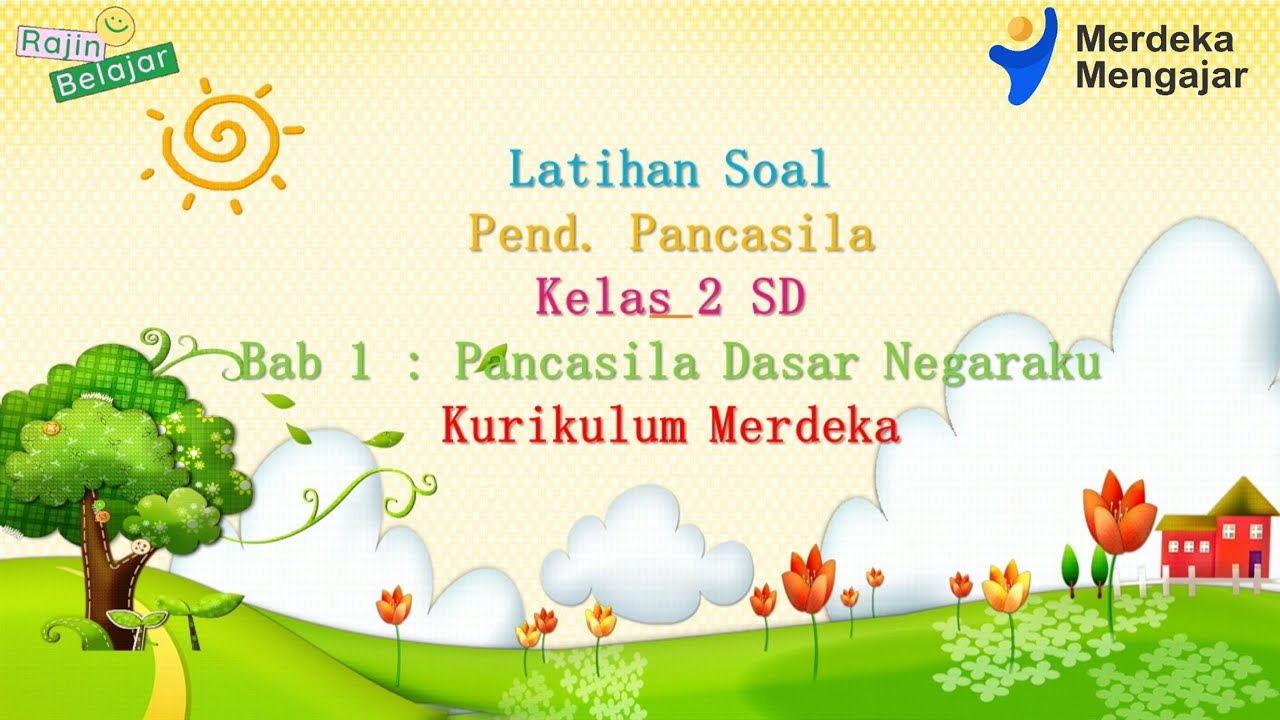 Rajin
Belajar

Merdeka Mengajar

Latihan Soal
Pend. Pancasila
Kelas 2 SD
Bab 1 : Pancasila Dasar Negaraku
Kurikulum Merdeka